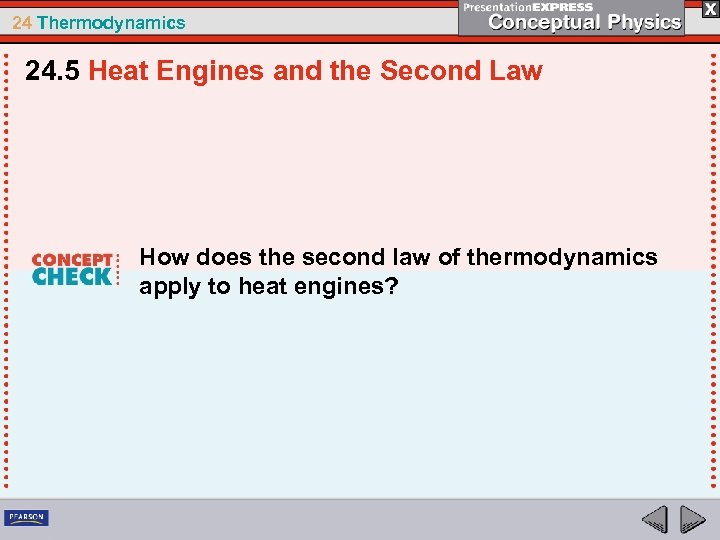 24 Thermodynamics

PresentationEXPRESS
Conceptual Physics

X

24.5 Heat Engines and the Second Law

CONCEPT CHECK

How does the second law of thermodynamics apply to heat engines?

PEARSON